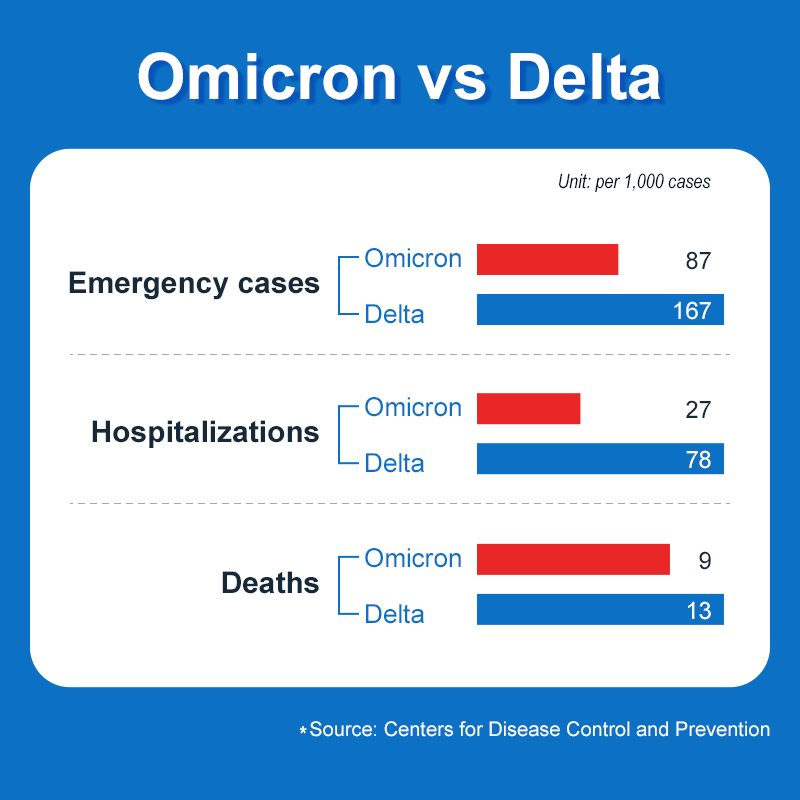 Omicron vs Delta

Unit: per 1,000 cases

Emergency cases
Omicron 87
Delta 167

Hospitalizations
Omicron 27
Delta 78

Deaths
Omicron 9
Delta 13

*Source: Centers for Disease Control and Prevention